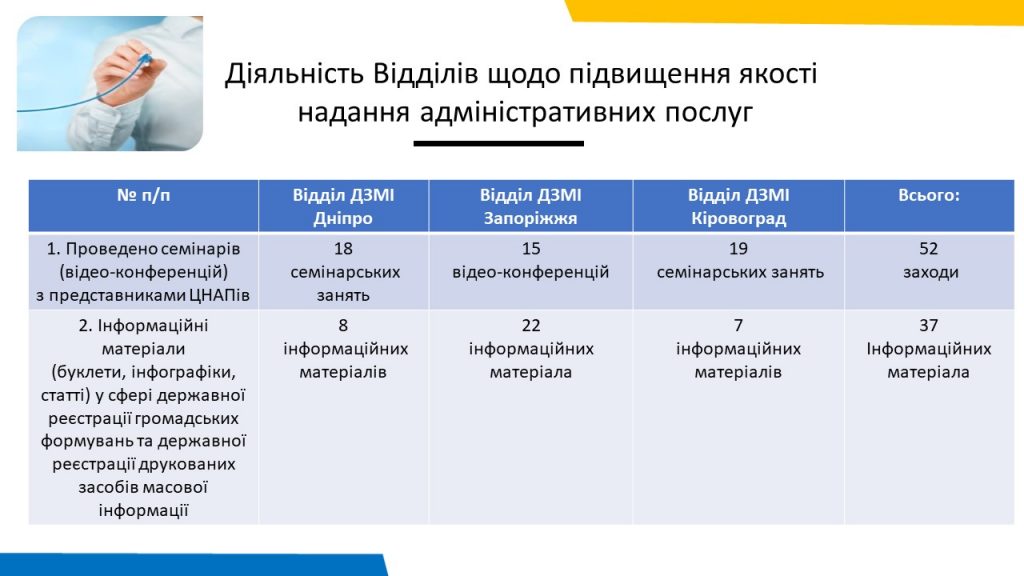 Діяльність Відділів щодо підвищення якості надання адміністративних послуг

| № п/п | Відділ ДЗМІ Дніпро | Відділ ДЗМІ Запоріжжя | Відділ ДЗМІ Кіровоград | Всього: |
|---|---|---|---|---|
| 1. Проведено семінарів (відео-конференцій) з представниками ЦНАПів | 18 семінарських занять | 15 відео-конференцій | 19 семінарських занять | 52 заходи |
| 2. Інформаційні матеріали (буклети, інфографіки, статті) у сфері державної реєстрації громадських формувань та державної реєстрації друкованих засобів масової інформації | 8 інформаційних матеріалів | 22 інформаційних матеріала | 7 інформаційних матеріалів | 37 Інформаційних матеріала |